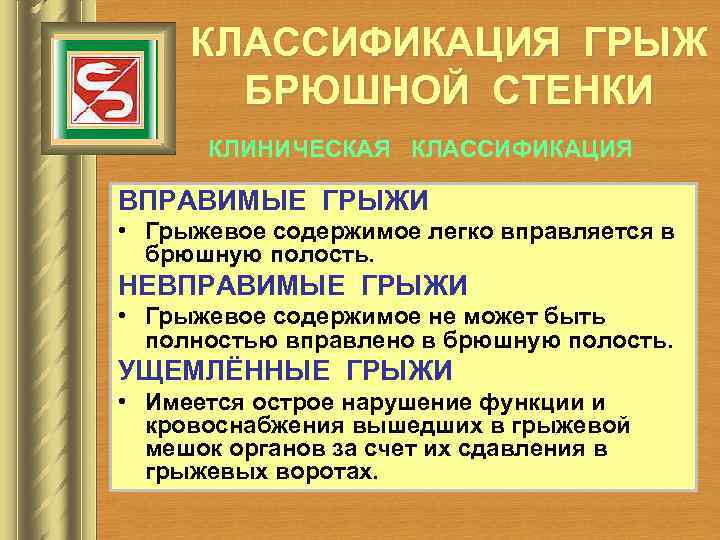 КЛАССИФИКАЦИЯ ГРЫЖ БРЮШНОЙ СТЕНКИ

КЛИНИЧЕСКАЯ КЛАССИФИКАЦИЯ

ВПРАВИМЫЕ ГРЫЖИ

• Грыжевое содержимое легко вправляется в брюшную полость.

НЕВПРАВИМЫЕ ГРЫЖИ

• Грыжевое содержимое не может быть полностью вправлено в брюшную полость.

УЩЕМЛЁННЫЕ ГРЫЖИ

• Имеется острое нарушение функции и кровоснабжения вышедших в грыжевой мешок органов за счет их сдавления в грыжевых воротах.